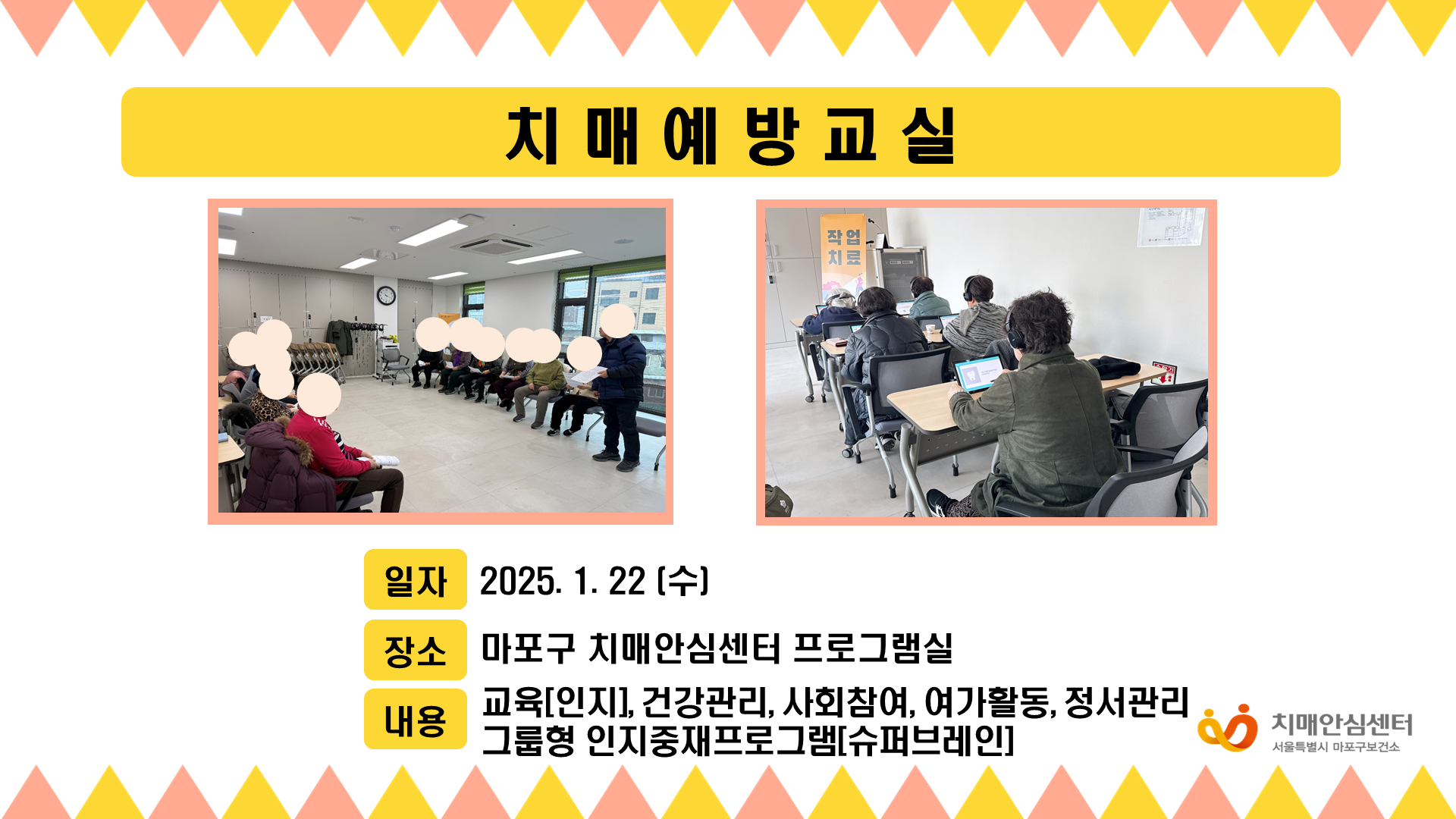 치 매 예 방 교 실

작업
치료

일자 2025. 1. 22 (수)

장소 마포구 치매안심센터 프로그램실

내용 교육[인지], 건강관리, 사회참여, 여가활동, 정서관리 그룹형 인지중재프로그램[슈퍼브레인]

치매안심센터
서울특별시 마포구보건소